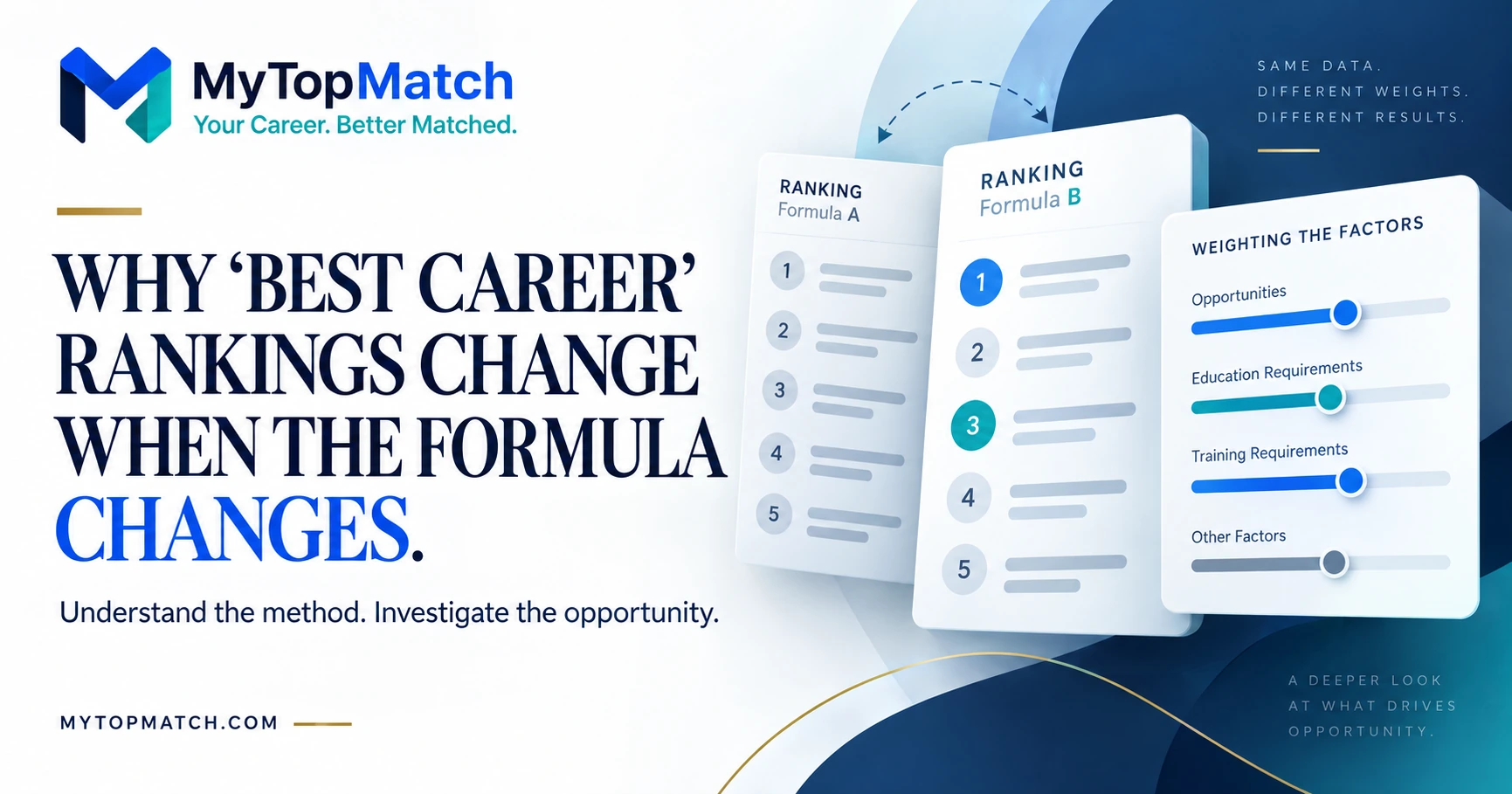 MyTopMatch
Your Career. Better Matched.

WHY 'BEST CAREER' RANKINGS CHANGE WHEN THE FORMULA CHANGES.

Understand the method. Investigate the opportunity.

MYTOPMATCH.COM

RANKING
Formula A
1
2
3
4
5

RANKING
Formula B
1
2
3
4
5

WEIGHTING THE FACTORS
Opportunities
Education Requirements
Training Requirements
Other Factors

SAME DATA.
DIFFERENT WEIGHTS.
DIFFERENT RESULTS.

A DEEPER LOOK
AT WHAT DRIVES
OPPORTUNITY.